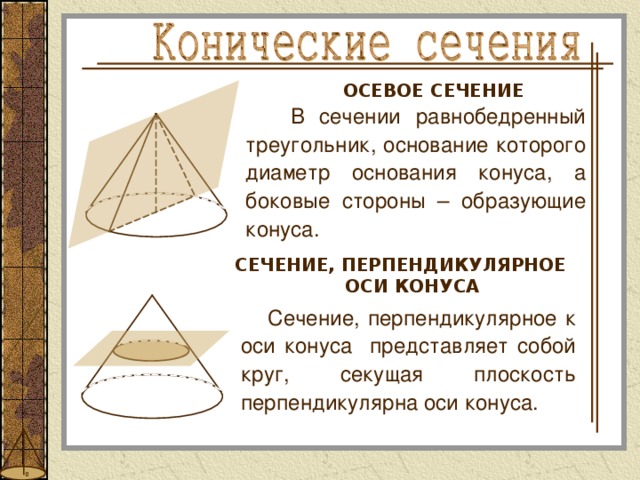 Конические сечения

ОСЕВОЕ СЕЧЕНИЕ

В сечении равнобедренный треугольник, основание которого диаметр основания конуса, а боковые стороны – образующие конуса.

СЕЧЕНИЕ, ПЕРПЕНДИКУЛЯРНОЕ ОСИ КОНУСА

Сечение, перпендикулярное к оси конуса представляет собой круг, секущая плоскость перпендикулярна оси конуса.